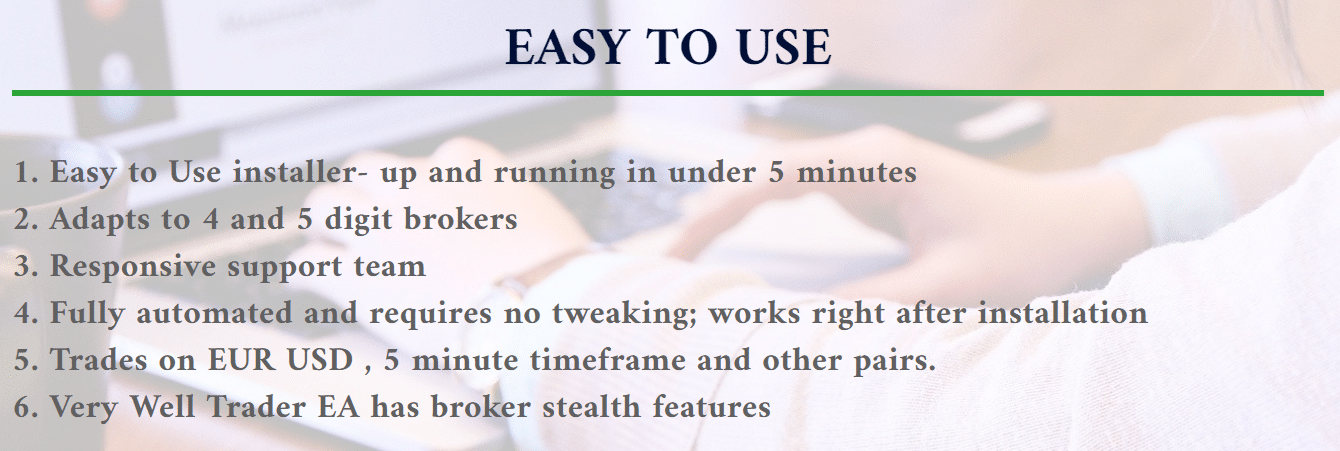 EASY TO USE

1. Easy to Use installer- up and running in under 5 minutes
2. Adapts to 4 and 5 digit brokers
3. Responsive support team
4. Fully automated and requires no tweaking; works right after installation
5. Trades on EUR USD , 5 minute timeframe and other pairs.
6. Very Well Trader EA has broker stealth features